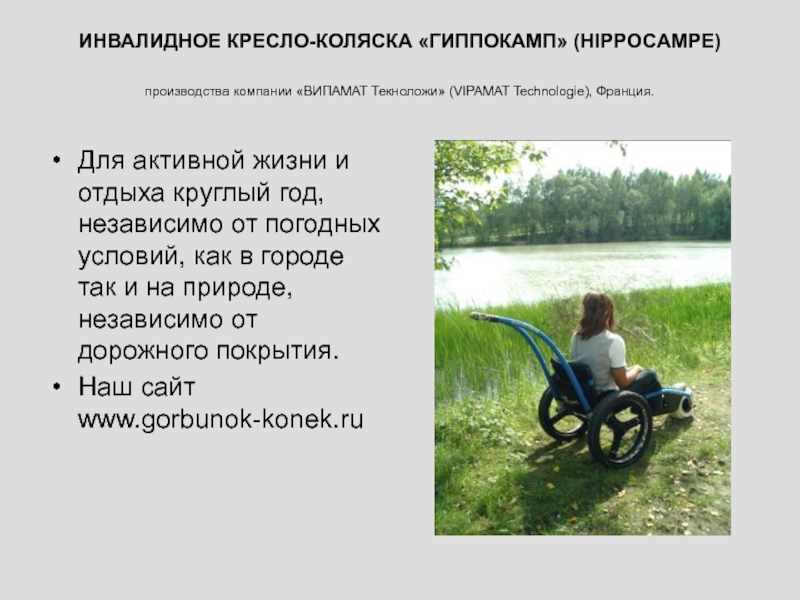 ИНВАЛИДНОЕ КРЕСЛО-КОЛЯСКА «ГИППОКАМП» (HIPPOCAMPE)

производства компании «ВИПАМАТ Текноложи» (VIPAMAT Technologie), Франция.

• Для активной жизни и отдыха круглый год, независимо от погодных условий, как в городе так и на природе, независимо от дорожного покрытия.
• Наш сайт www.gorbunok-konek.ru